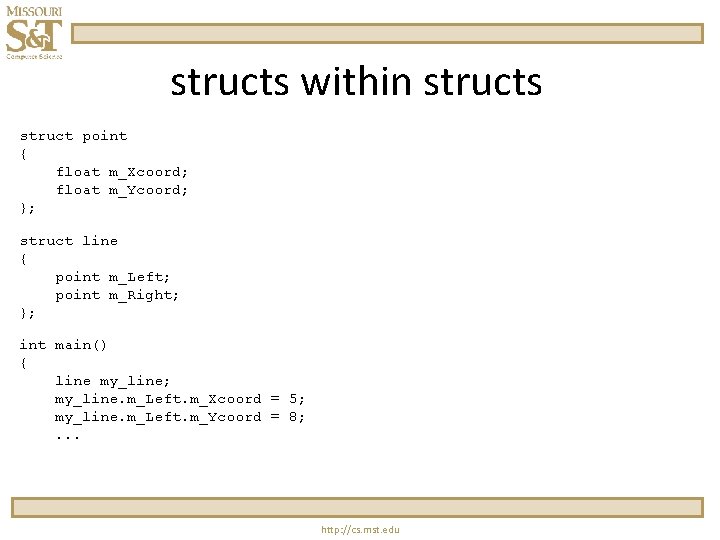 MISSOURI
S&T
Computer Science

structs within structs

struct point
{
    float m_Xcoord;
    float m_Ycoord;
};

struct line
{
    point m_Left;
    point m_Right;
};

int main()
{
    line my_line;
    my_line.m_Left.m_Xcoord = 5;
    my_line.m_Left.m_Ycoord = 8;
    ...

http://cs.mst.edu